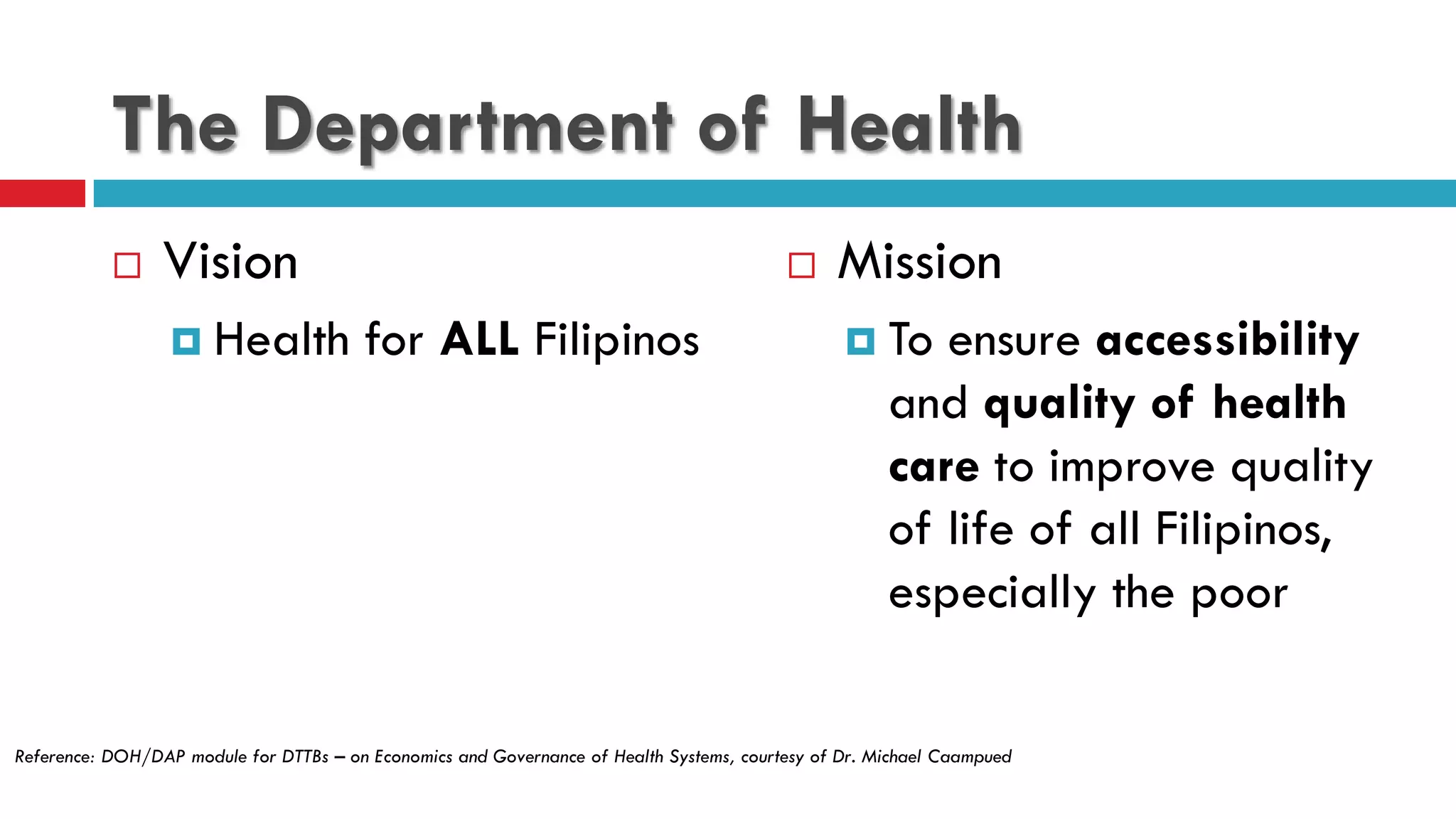 The Department of Health

Vision

Health for ALL Filipinos

Mission

To ensure accessibility and quality of health care to improve quality of life of all Filipinos, especially the poor

Reference: DOH/DAP module for DTTBs – on Economics and Governance of Health Systems, courtesy of Dr. Michael Caampued